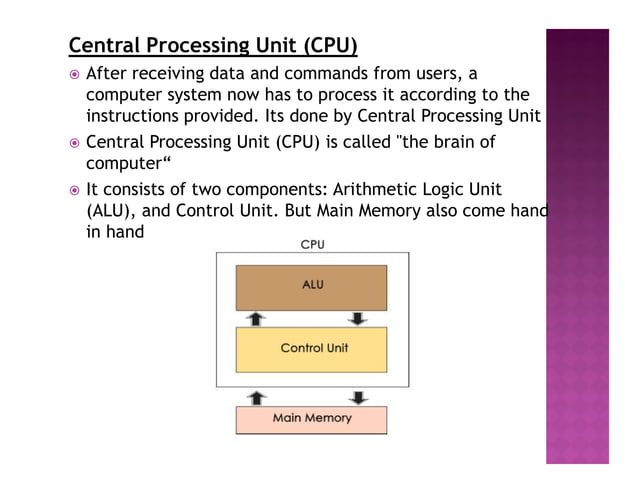 Central Processing Unit (CPU)

After receiving data and commands from users, a computer system now has to process it according to the instructions provided. Its done by Central Processing Unit

Central Processing Unit (CPU) is called "the brain of computer“

It consists of two components: Arithmetic Logic Unit (ALU), and Control Unit. But Main Memory also come hand in hand

CPU

ALU

Control Unit

Main Memory